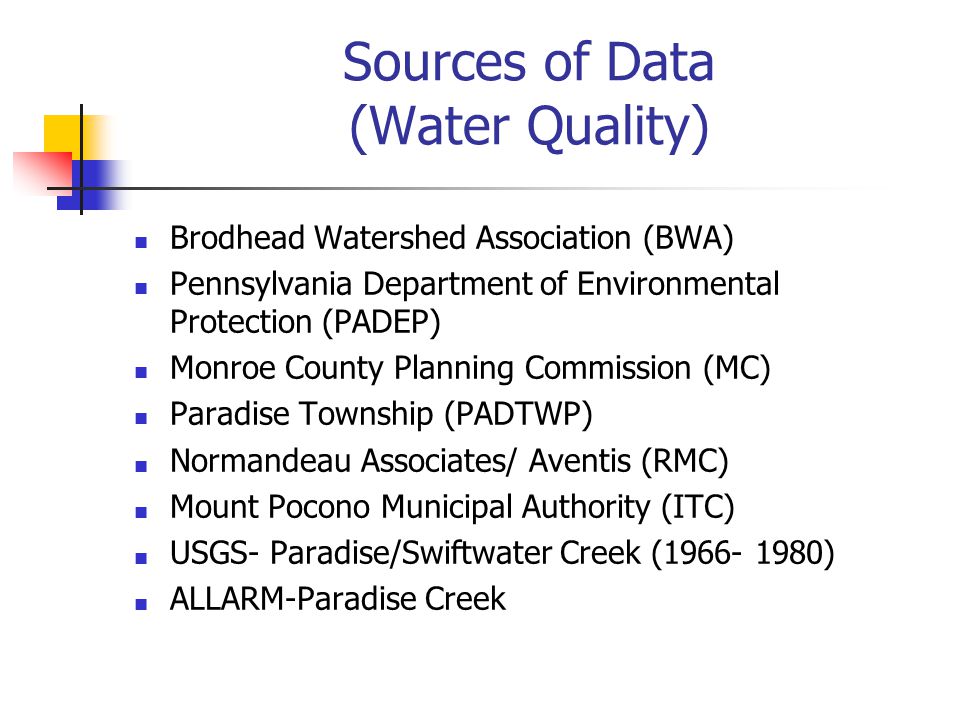 Sources of Data
(Water Quality)

- Brodhead Watershed Association (BWA)
- Pennsylvania Department of Environmental Protection (PADEP)
- Monroe County Planning Commission (MC)
- Paradise Township (PADTWP)
- Normandeau Associates/ Aventis (RMC)
- Mount Pocono Municipal Authority (ITC)
- USGS- Paradise/Swiftwater Creek (1966- 1980)
- ALLARM-Paradise Creek